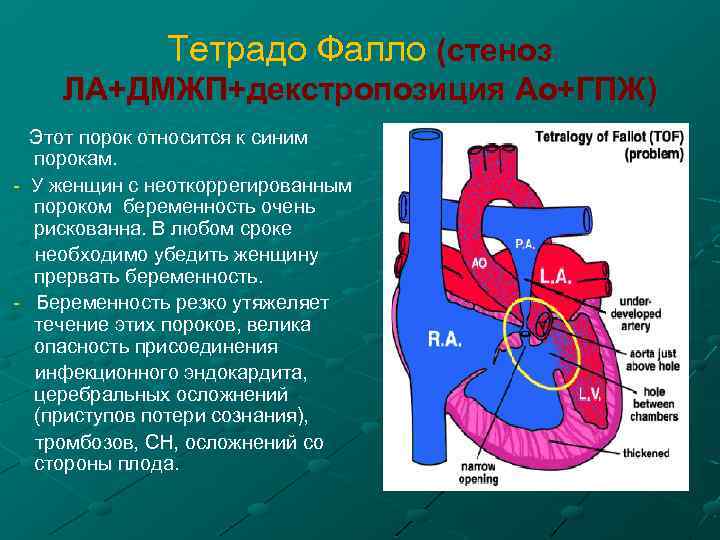 Тетрадо Фалло (стеноз ЛА+ДМЖП+декстропозиция Ао+ГПЖ)

Этот порок относится к синим порокам.

- У женщин с неоткоррегированным пороком беременность очень рискованна. В любом сроке необходимо убедить женщину прервать беременность.

- Беременность резко утяжеляет течение этих пороков, велика опасность присоединения инфекционного эндокардита, церебральных осложнений (приступов потери сознания), тромбозов, СН, осложнений со стороны плода.

Tetralogy of Fallot (TOF) (problem)

P.A.

AO

L.A.

R.A.

L.V.

under-developed artery

aorta just above hole

hole between chambers

thickened

narrow opening